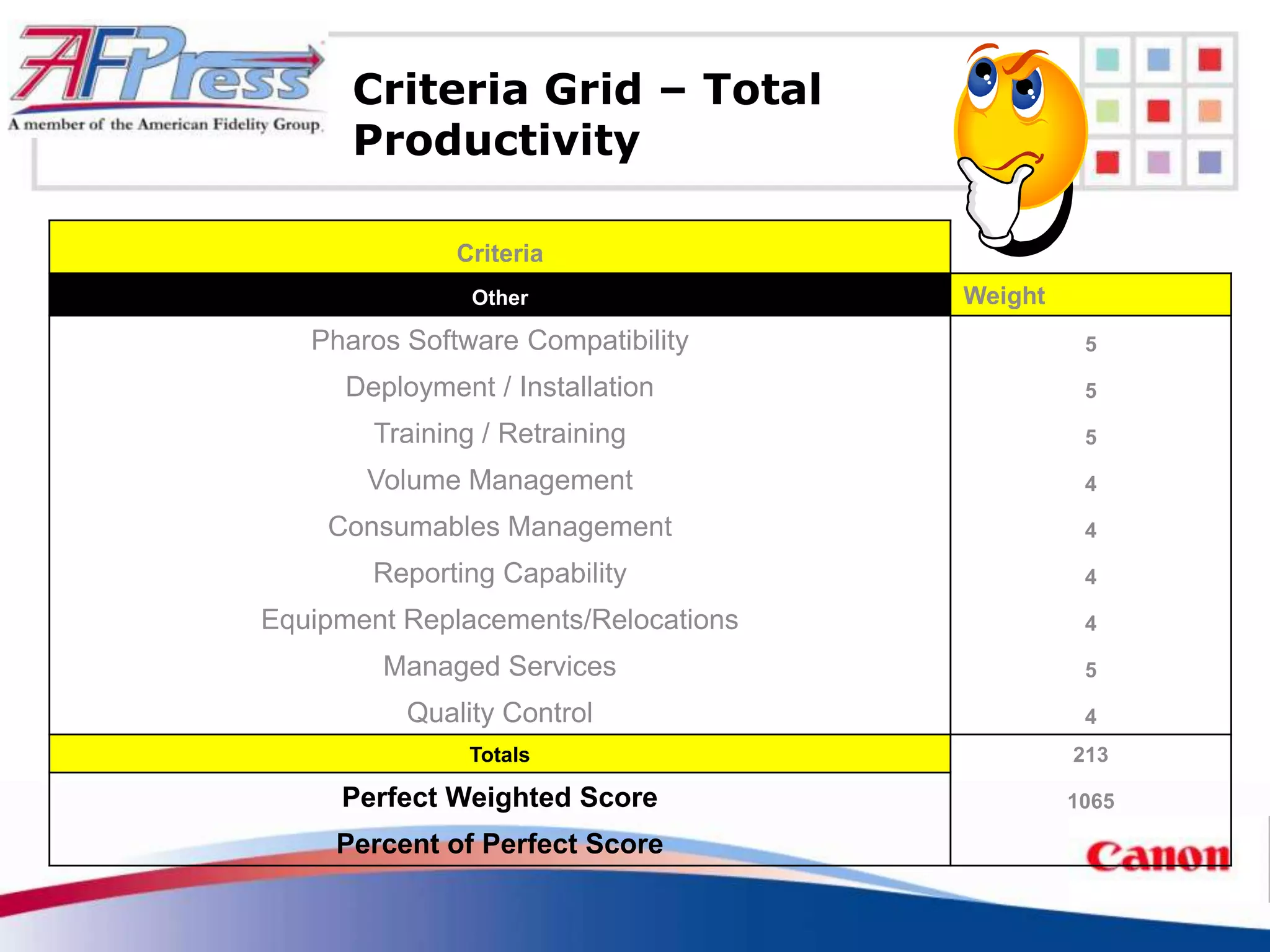 AFPress
A member of the American Fidelity Group

Criteria Grid – Total Productivity

| Criteria | |
|---|---|
| Other | Weight |
| Pharos Software Compatibility | 5 |
| Deployment / Installation | 5 |
| Training / Retraining | 5 |
| Volume Management | 4 |
| Consumables Management | 4 |
| Reporting Capability | 4 |
| Equipment Replacements/Relocations | 4 |
| Managed Services | 5 |
| Quality Control | 4 |
| Totals | 213 |
| Perfect Weighted Score | 1065 |
| Percent of Perfect Score | |

Canon